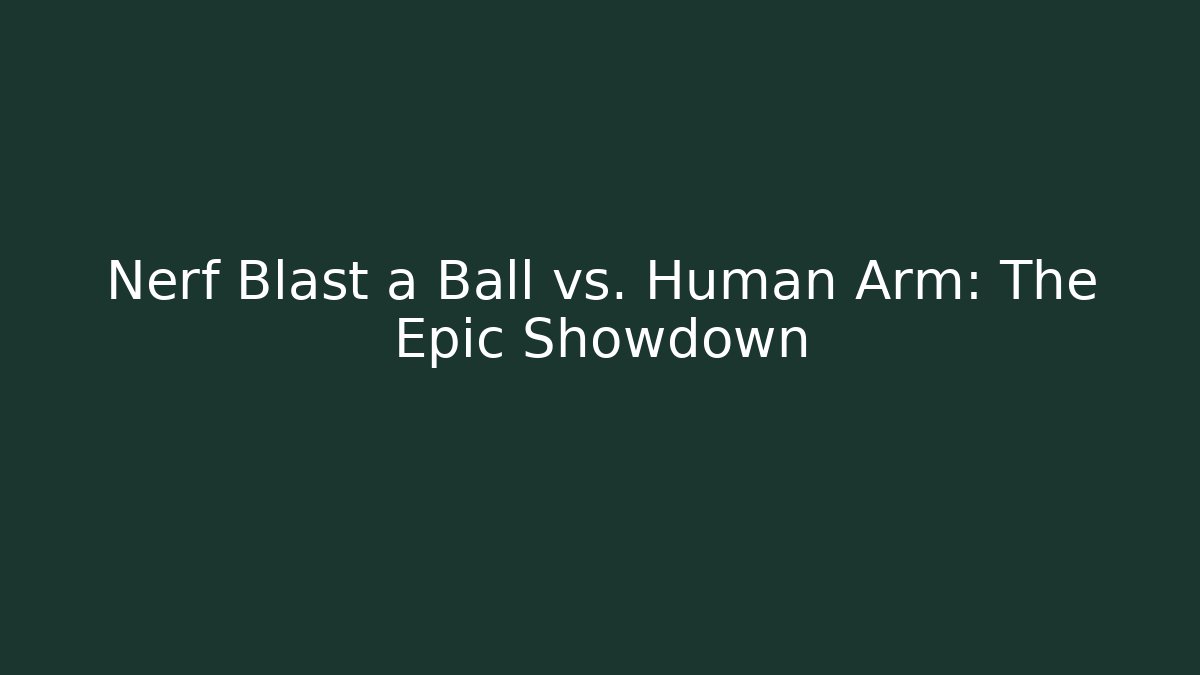 Nerf Blast a Ball vs. Human Arm: The Epic Showdown